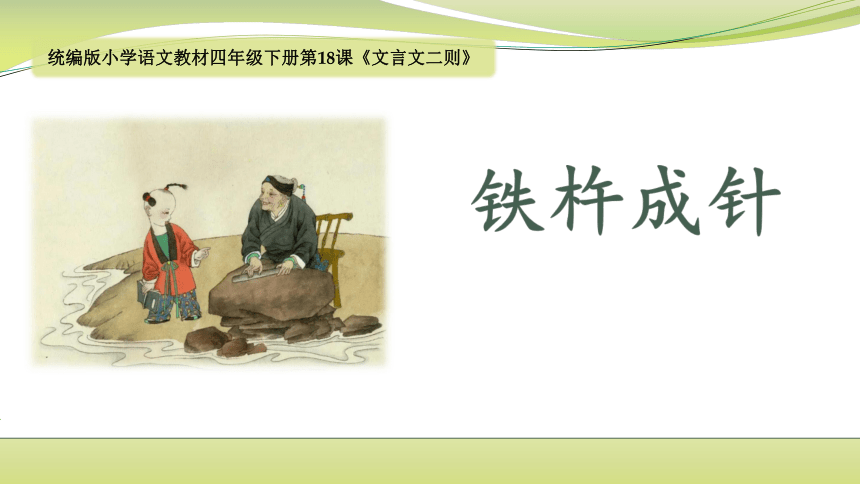 统编版小学语文教材四年级下册第18课《文言文二则》

铁杵成针